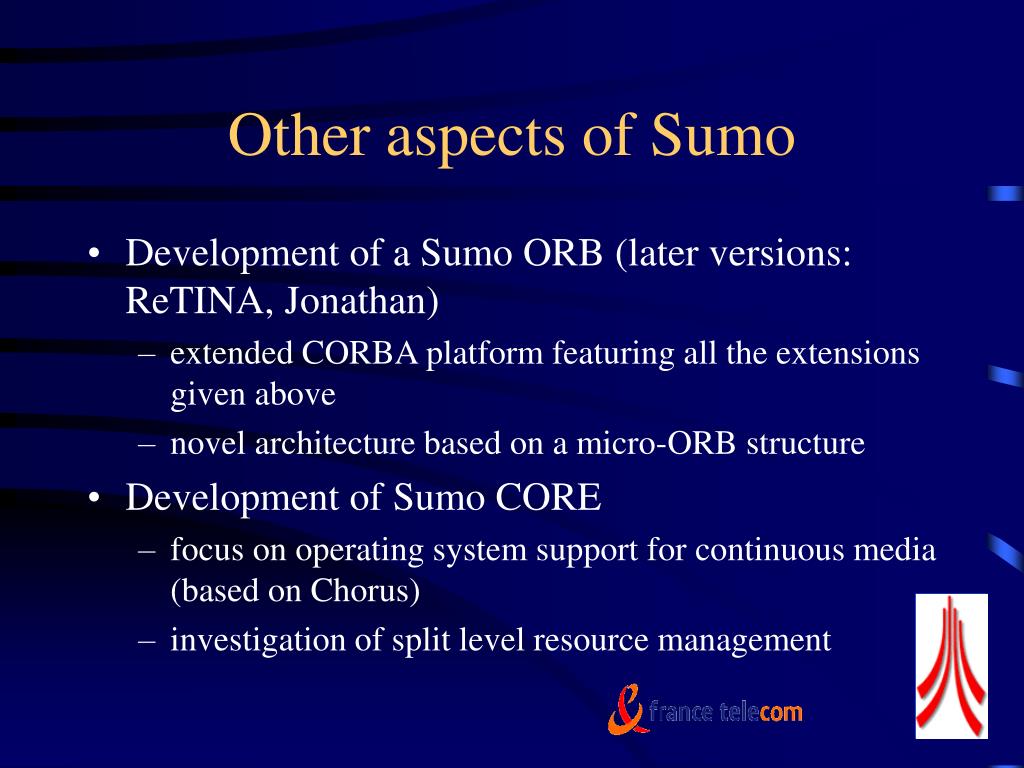 Other aspects of Sumo

• Development of a Sumo ORB (later versions: ReTINA, Jonathan)
– extended CORBA platform featuring all the extensions given above
– novel architecture based on a micro-ORB structure
• Development of Sumo CORE
– focus on operating system support for continuous media (based on Chorus)
– investigation of split level resource management

france telecom